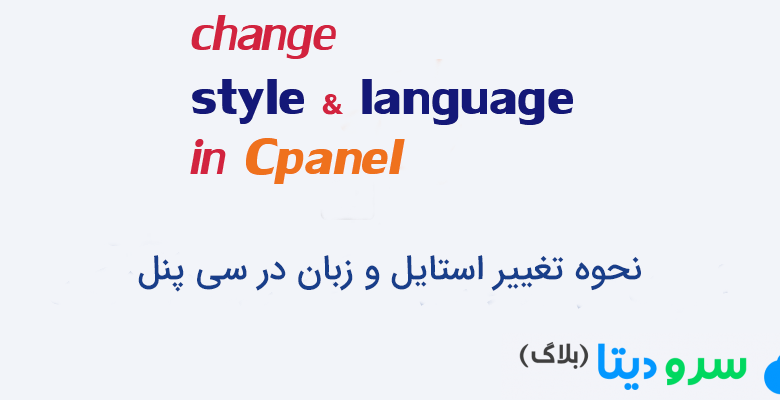 change
style & language
in Cpanel

نحوه تغییر استایل و زبان در سی پنل

سرو دیتا (بلاگ)